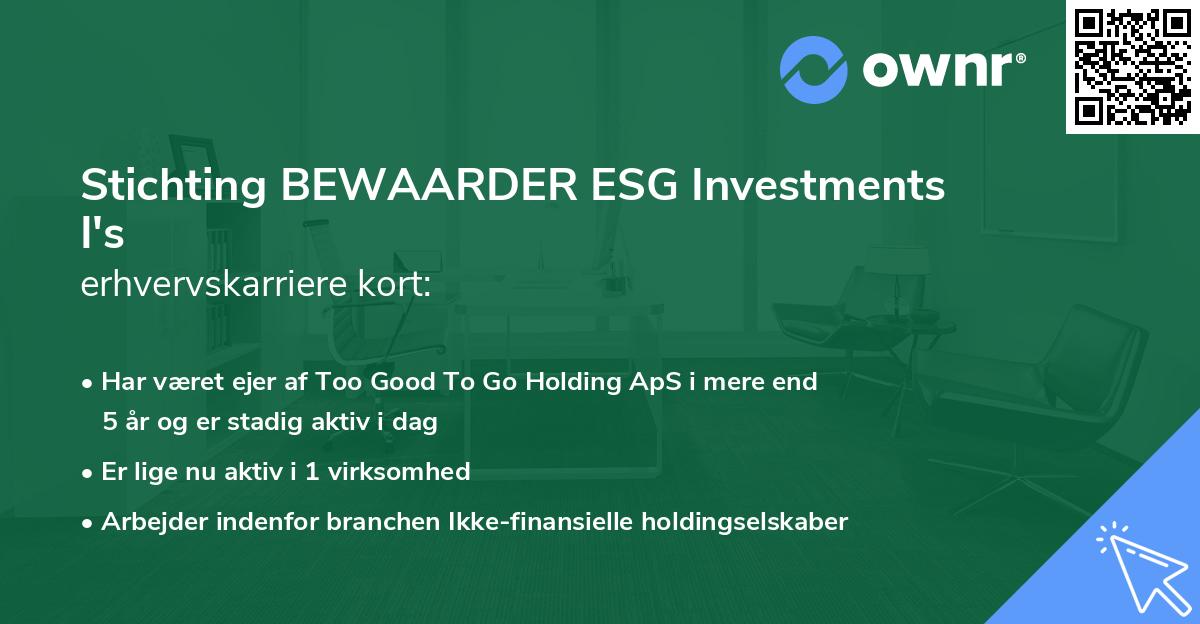 ownr®

Stichting BEWAARDER ESG Investments I's
erhvervskarriere kort:

• Har været ejer af Too Good To Go Holding ApS i mere end 5 år og er stadig aktiv i dag
• Er lige nu aktiv i 1 virksomhed
• Arbejder indenfor branchen Ikke-finansielle holdingselskaber